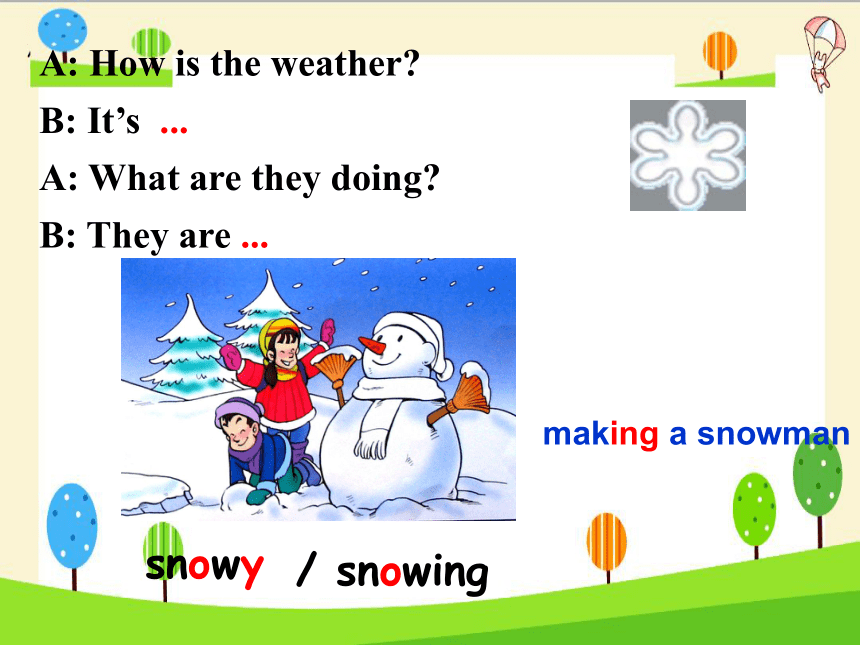 A: How is the weather?

B: It's ...

A: What are they doing?

B: They are ...

making a snowman

snowy / snowing